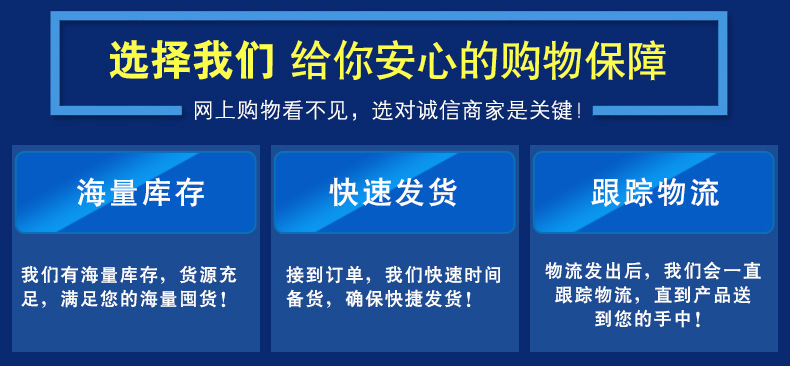 选择我们 给你安心的购物保障

网上购物看不见，选对诚信商家是关键！

海量库存

我们有海量库存，货源充足，满足您的海量囤货！

快速发货

接到订单，我们快速时间备货，确保快捷发货！

跟踪物流

物流发出后，我们会一直跟踪物流，直到产品送到您的手中！